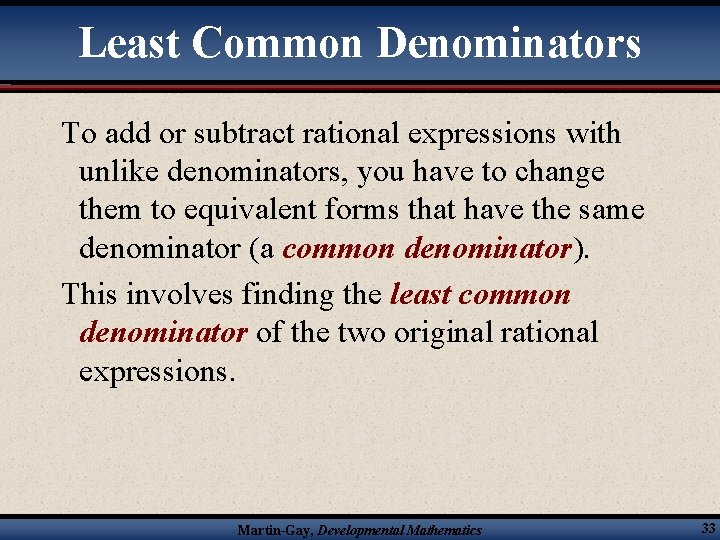 Least Common Denominators

To add or subtract rational expressions with unlike denominators, you have to change them to equivalent forms that have the same denominator (a common denominator).

This involves finding the least common denominator of the two original rational expressions.

Martin-Gay, Developmental Mathematics

33